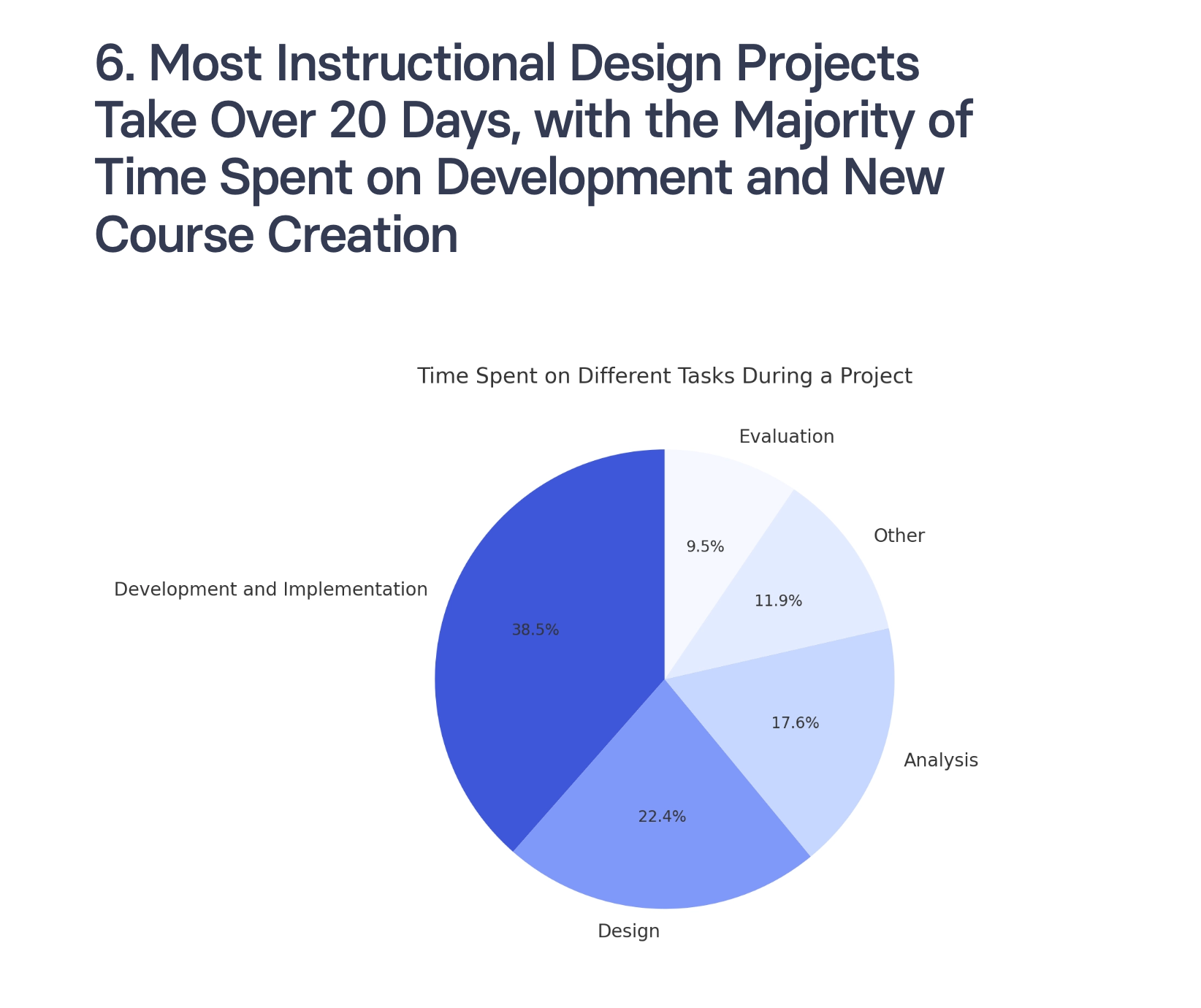 6. Most Instructional Design Projects Take Over 20 Days, with the Majority of Time Spent on Development and New Course Creation

Time Spent on Different Tasks During a Project

Evaluation

9.5%

Other

11.9%

Development and Implementation

38.5%

17.6%

Analysis

22.4%

Design